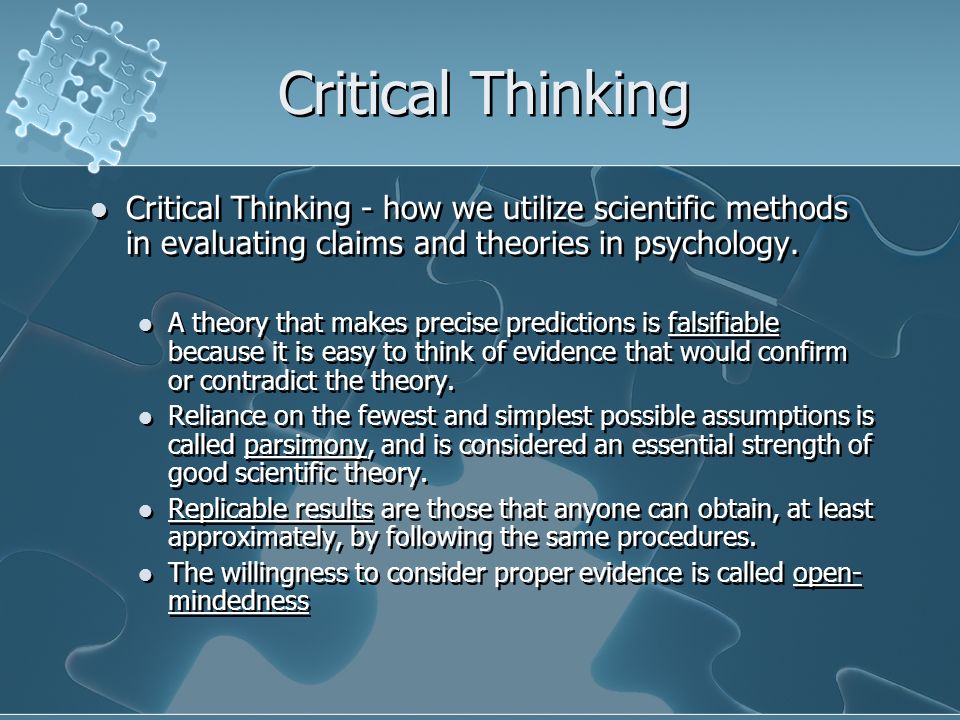 Critical Thinking

- Critical Thinking - how we utilize scientific methods in evaluating claims and theories in psychology.
  - A theory that makes precise predictions is falsifiable because it is easy to think of evidence that would confirm or contradict the theory.
  - Reliance on the fewest and simplest possible assumptions is called parsimony, and is considered an essential strength of good scientific theory.
  - Replicable results are those that anyone can obtain, at least approximately, by following the same procedures.
  - The willingness to consider proper evidence is called open-mindedness